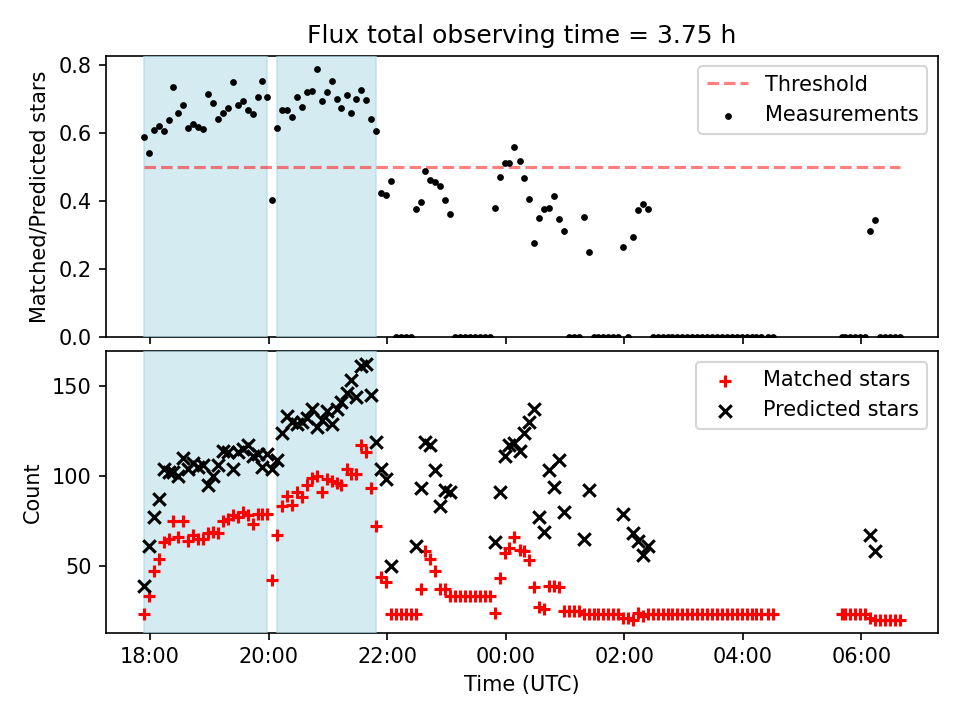 Flux total observing time = 3.75 h

Matched/Predicted stars

0.8
0.6
0.4
0.2
0.0

Threshold
Measurements

Count

150
100
50

Matched stars
Predicted stars

18:00
20:00
22:00
00:00
02:00
04:00
06:00

Time (UTC)